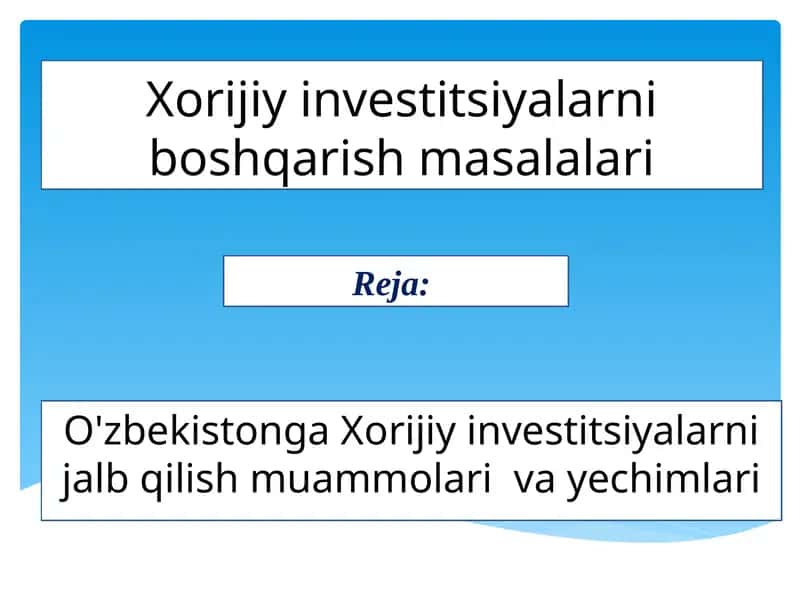 Xorijiy investitsiyalarni boshqarish masalalari

Reja:

O'zbekistonga Xorijiy investitsiyalarni jalb qilish muammolari va yechimlari